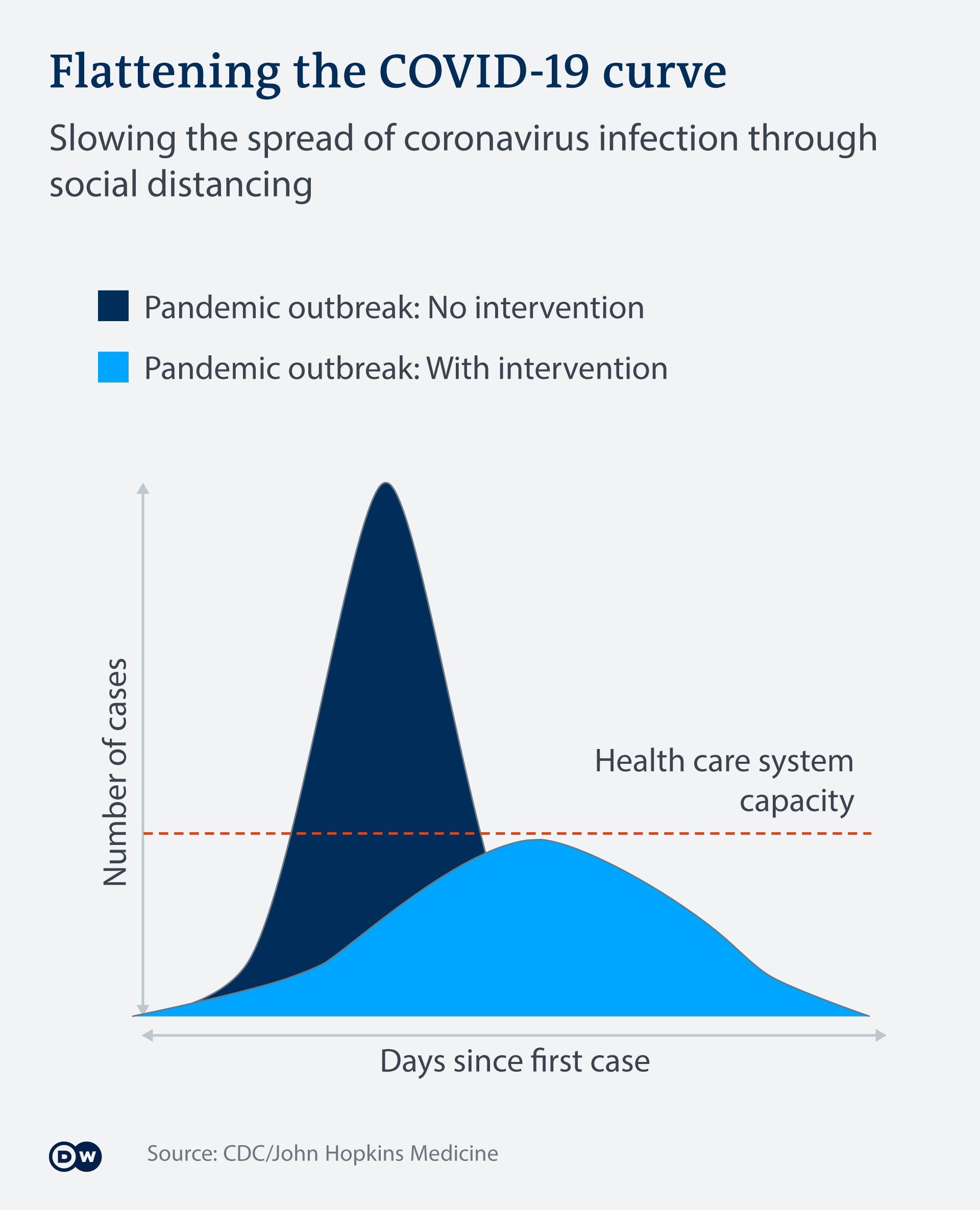 Flattening the COVID-19 curve

Slowing the spread of coronavirus infection through social distancing

Pandemic outbreak: No intervention

Pandemic outbreak: With intervention

Number of cases

Health care system capacity

Days since first case

DW

Source: CDC/John Hopkins Medicine